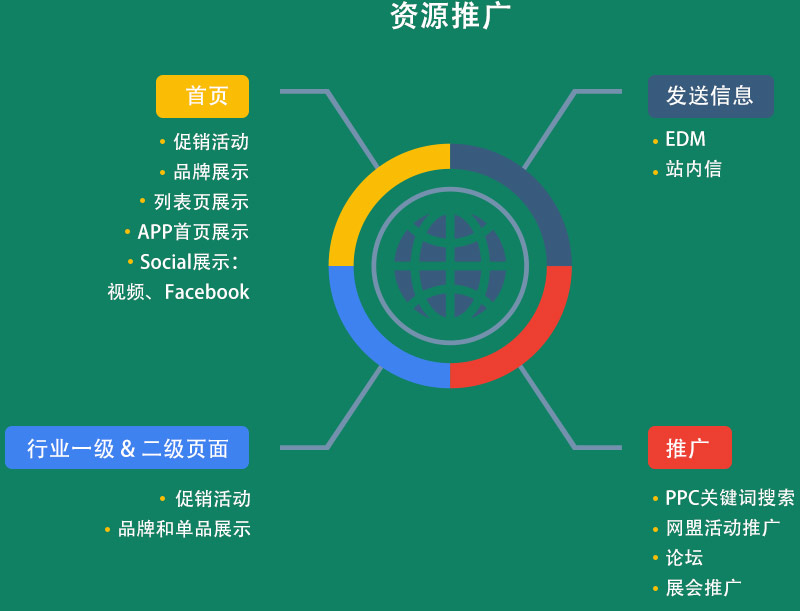 资源推广

首页

• 促销活动
• 品牌展示
• 列表页展示
• APP首页展示
• Social展示：
视频、Facebook

发送信息

• EDM
• 站内信

行业一级 & 二级页面

• 促销活动
• 品牌和单品展示

推广

• PPC关键词搜索
• 网盟活动推广
• 论坛
• 展会推广